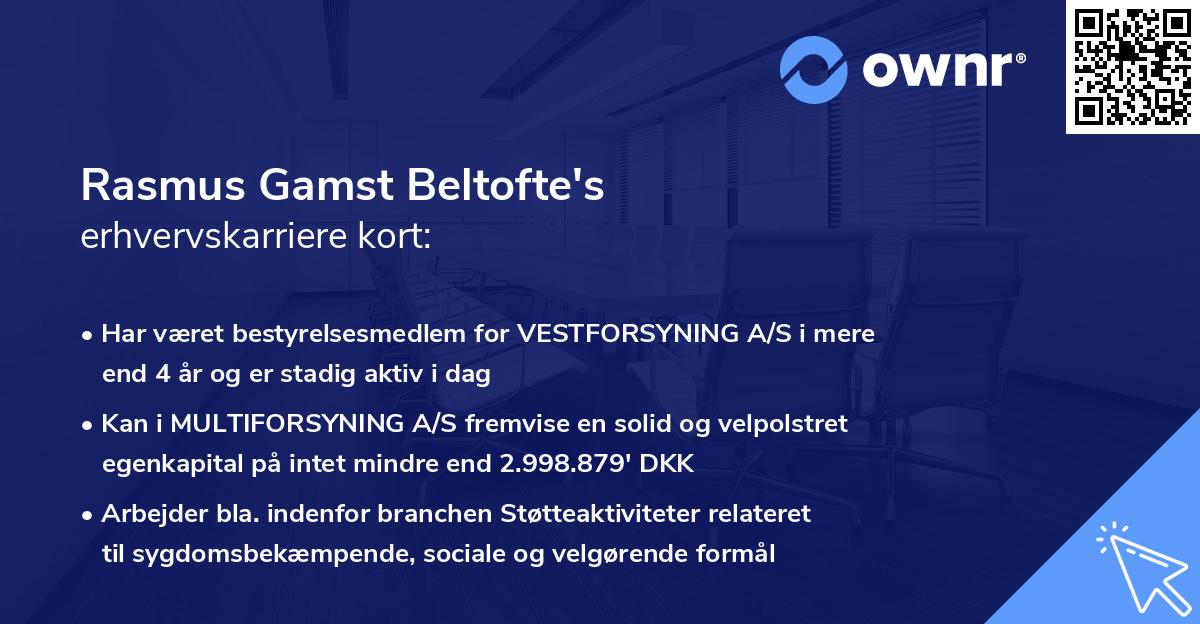 ownr®

Rasmus Gamst Beltofte's
erhvervskarriere kort:

• Har været bestyrelsesmedlem for VESTFORSYNING A/S i mere end 4 år og er stadig aktiv i dag

• Kan i MULTIFORSYNING A/S fremvise en solid og velpolstret egenkapital på intet mindre end 2.998.879' DKK

• Arbejder bla. indenfor branchen Støtteaktiviteter relateret til sygdomsbekæmpende, sociale og velgørende formål